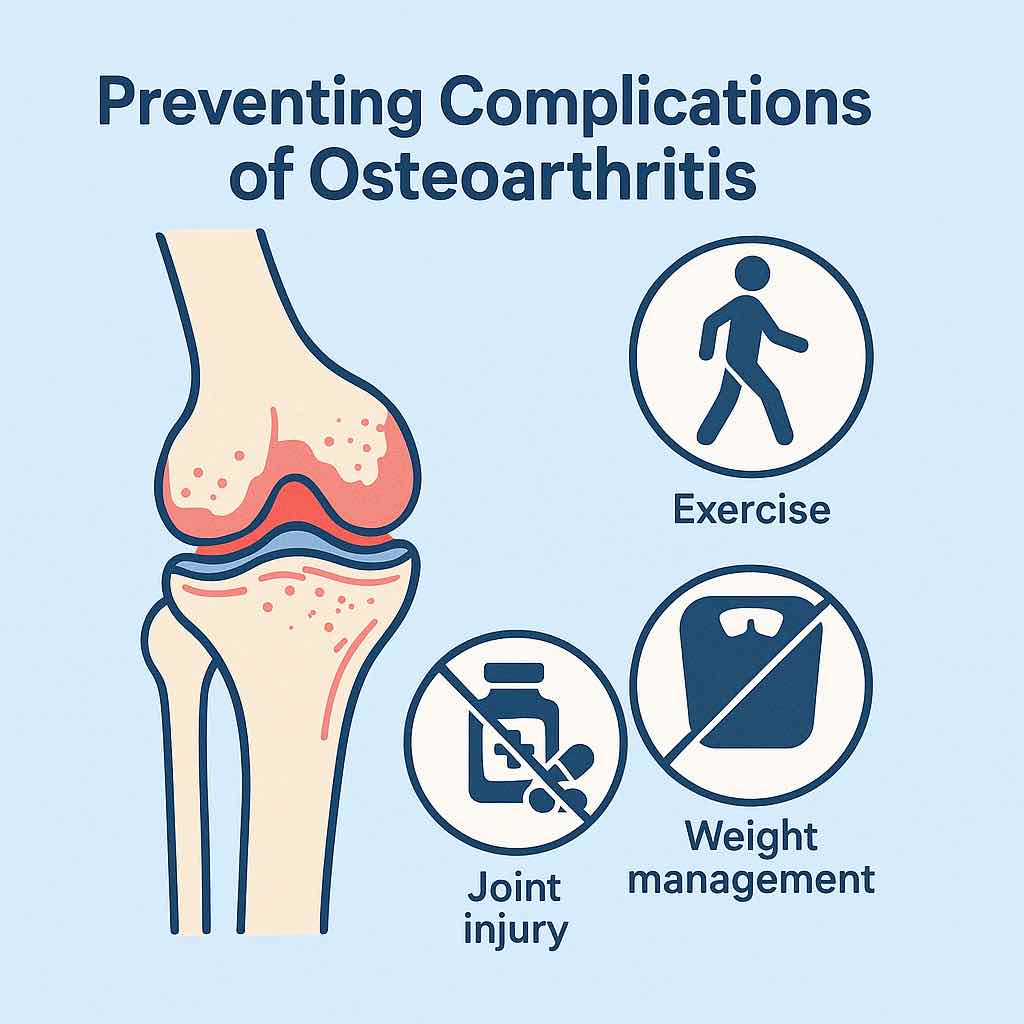 Preventing Complications of Osteoarthritis

Exercise

Joint injury

Weight management